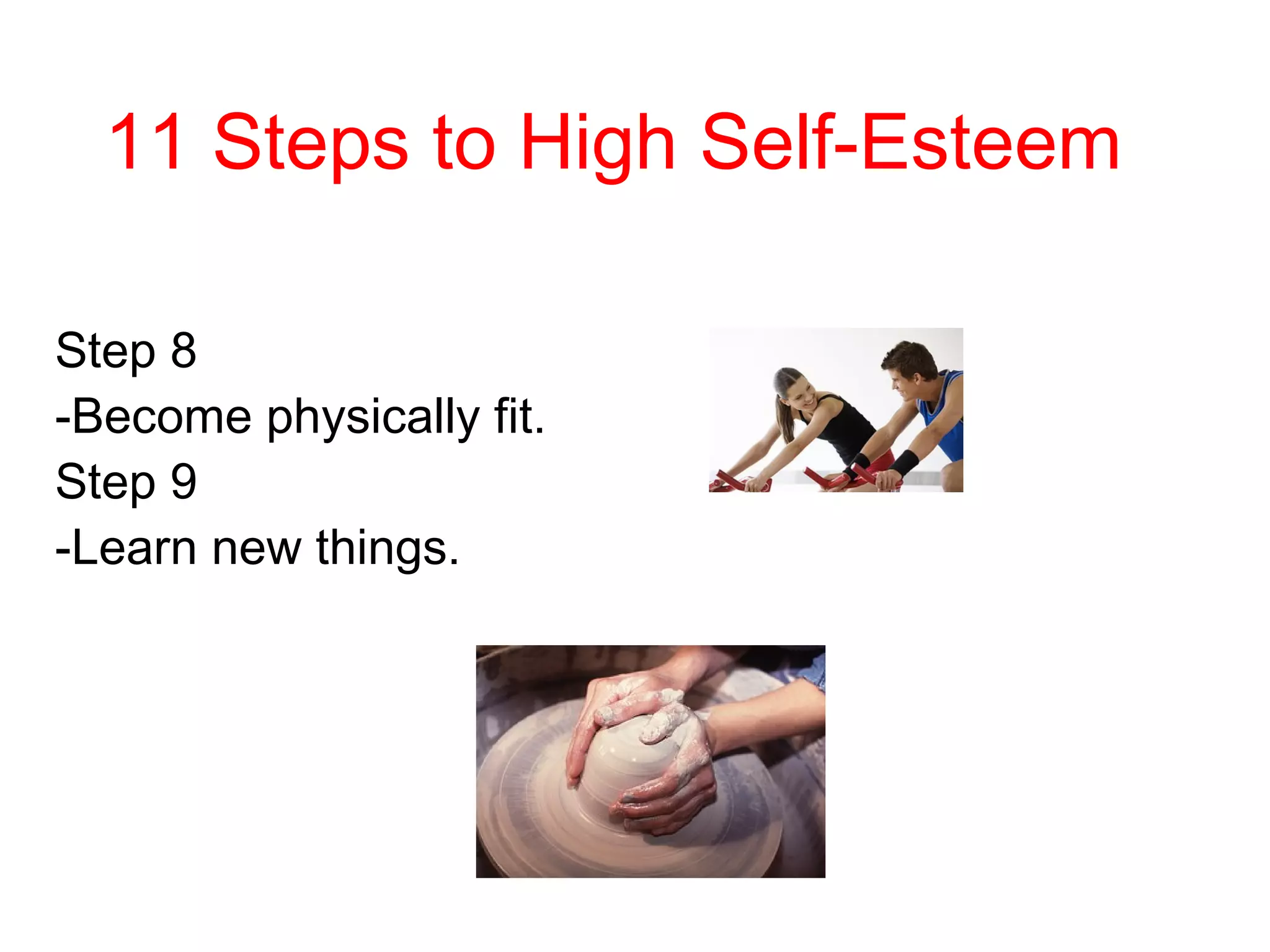 11 Steps to High Self-Esteem

Step 8
-Become physically fit.
Step 9
-Learn new things.